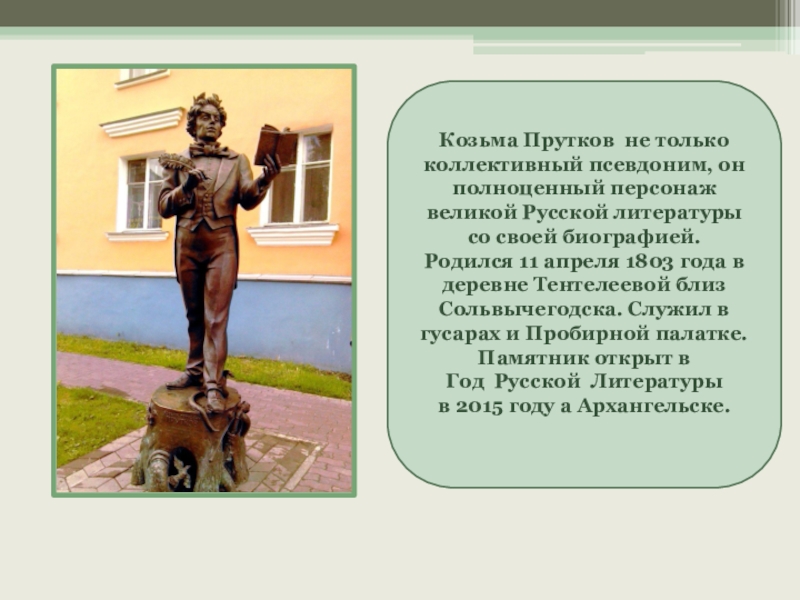 Козьма Прутков не только коллективный псевдоним, он полноценный персонаж великой Русской литературы со своей биографией.
Родился 11 апреля 1803 года в деревне Тентелеевой близ Сольвычегодска. Служил в гусарах и Пробирной палатке.
Памятник открыт в
Год Русской Литературы
в 2015 году а Архангельске.